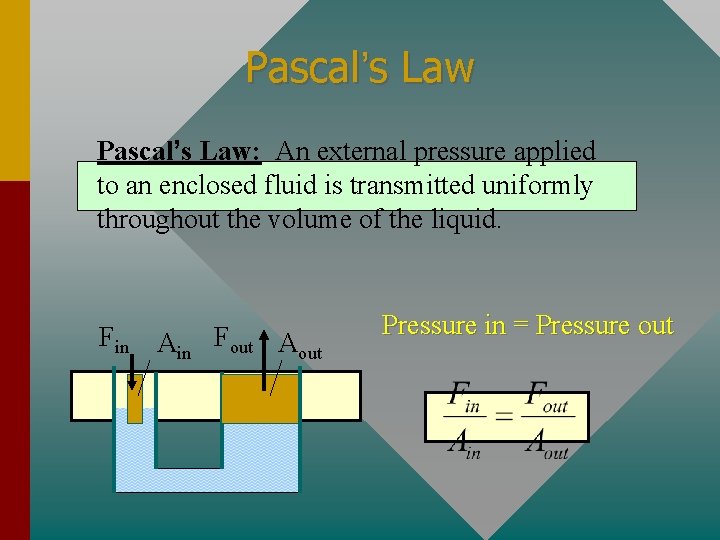 Pascal's Law

Pascal's Law: An external pressure applied to an enclosed fluid is transmitted uniformly throughout the volume of the liquid.

$F_{in}$ $A_{in}$ $F_{out}$ $A_{out}$

Pressure in = Pressure out

$\frac{F_{in}}{A_{in}} = \frac{F_{out}}{A_{out}}$